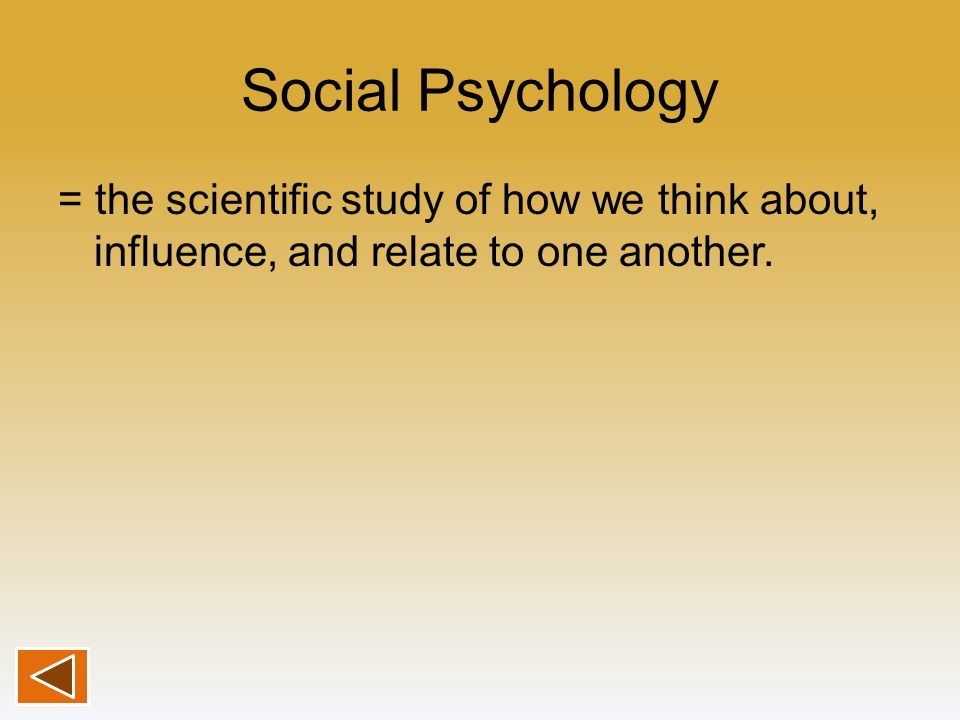 Social Psychology

= the scientific study of how we think about, influence, and relate to one another.